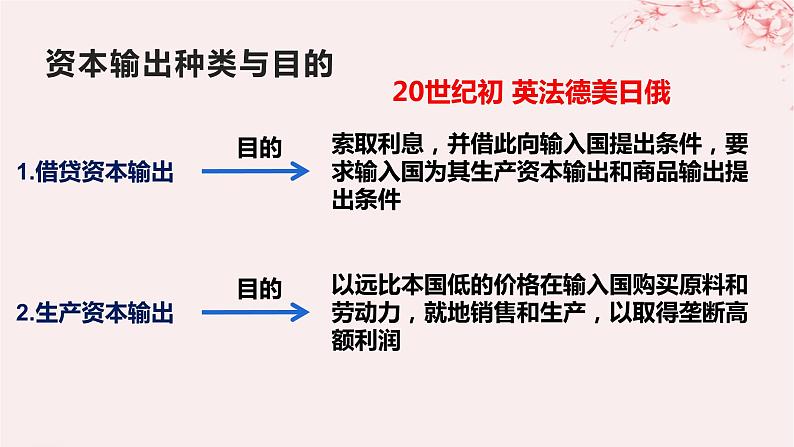 资本输出种类与目的

20世纪初 英法德美日俄

1.借贷资本输出

目的

索取利息，并借此向输入国提出条件，要求输入国为其生产资本输出和商品输出提出条件

2.生产资本输出

目的

以远比本国低的价格在输入国购买原料和劳动力，就地销售和生产，以取得垄断高额利润